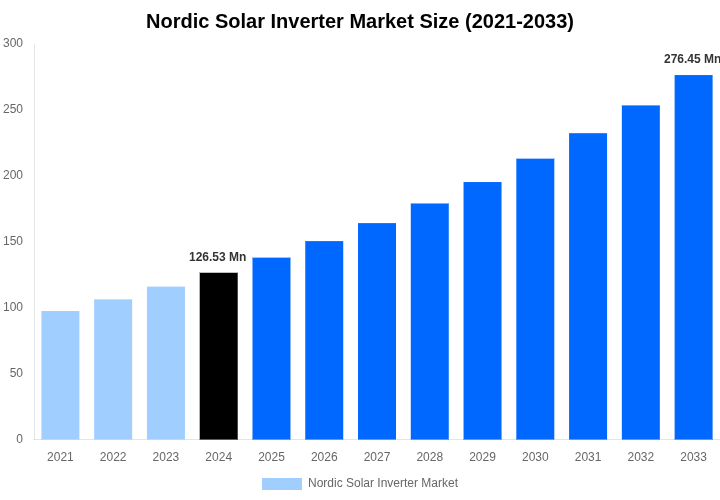 Nordic Solar Inverter Market Size (2021-2033)

300
250
200
150
100
50
0

126.53 Mn
276.45 Mn

2021
2022
2023
2024
2025
2026
2027
2028
2029
2030
2031
2032
2033

Nordic Solar Inverter Market